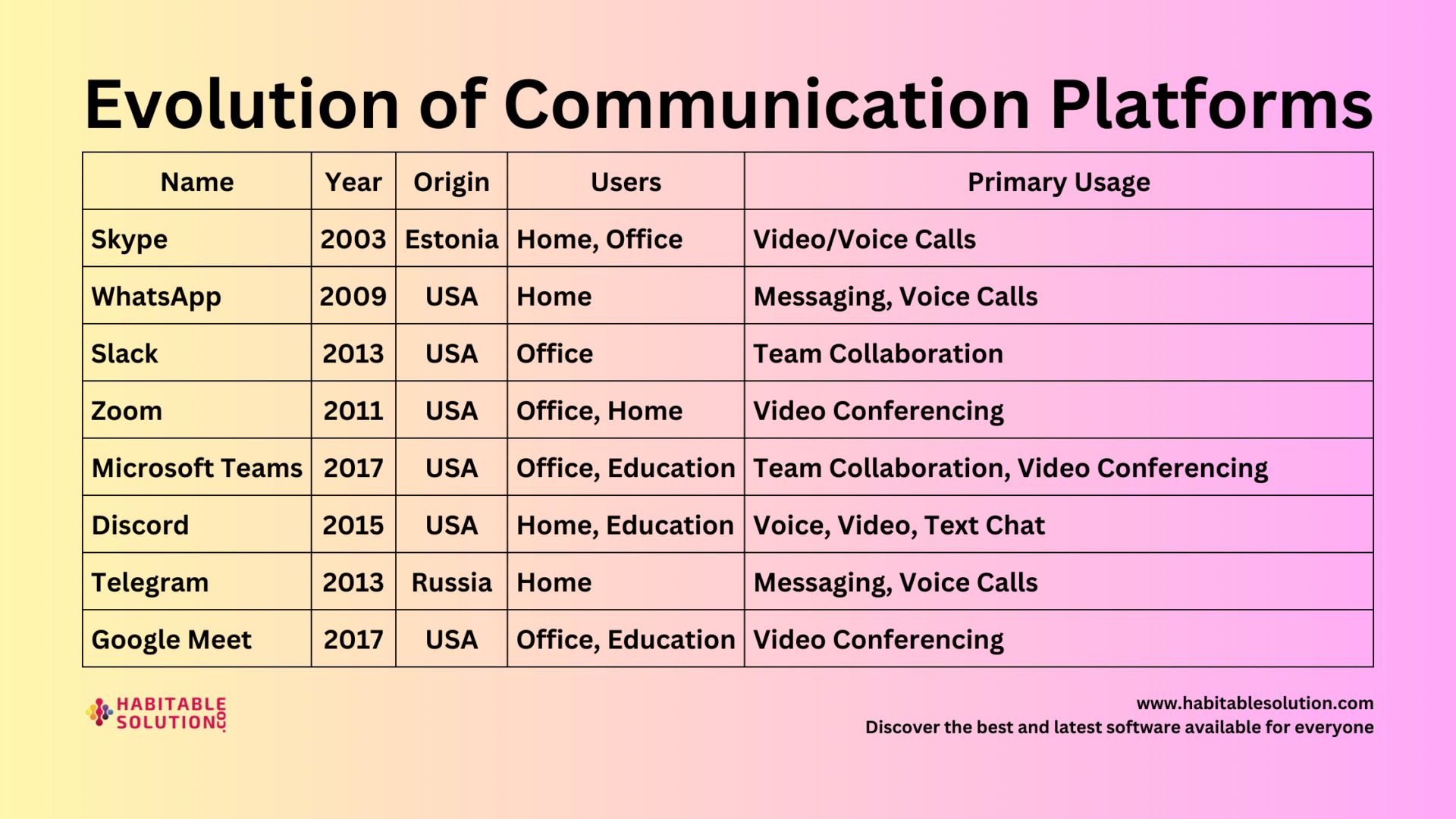 Evolution of Communication Platforms

| Name | Year | Origin | Users | Primary Usage |
|---|---|---|---|---|
| Skype | 2003 | Estonia | Home, Office | Video/Voice Calls |
| WhatsApp | 2009 | USA | Home | Messaging, Voice Calls |
| Slack | 2013 | USA | Office | Team Collaboration |
| Zoom | 2011 | USA | Office, Home | Video Conferencing |
| Microsoft Teams | 2017 | USA | Office, Education | Team Collaboration, Video Conferencing |
| Discord | 2015 | USA | Home, Education | Voice, Video, Text Chat |
| Telegram | 2013 | Russia | Home | Messaging, Voice Calls |
| Google Meet | 2017 | USA | Office, Education | Video Conferencing |

HABITABLE SOLUTION.CO

www.habitablesolution.com
Discover the best and latest software available for everyone